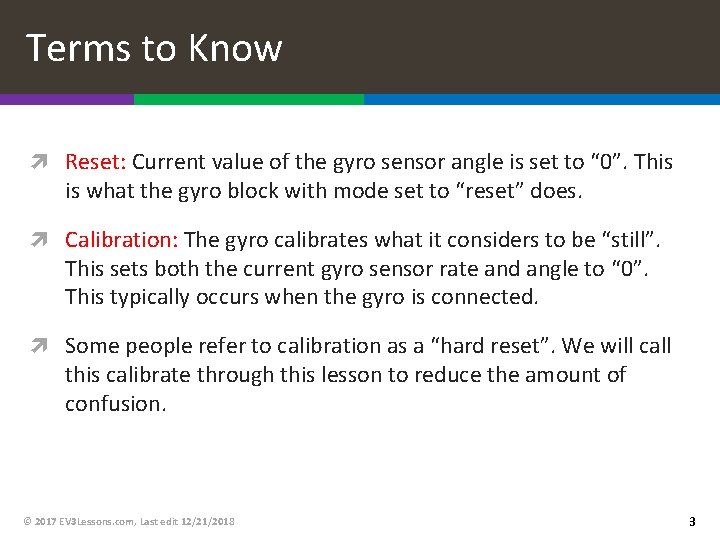 Terms to Know

Reset: Current value of the gyro sensor angle is set to “0”. This is what the gyro block with mode set to “reset” does.

Calibration: The gyro calibrates what it considers to be “still”. This sets both the current gyro sensor rate and angle to “0”. This typically occurs when the gyro is connected.

Some people refer to calibration as a “hard reset”. We will call this calibrate through this lesson to reduce the amount of confusion.

© 2017 EV3Lessons.com, Last edit 12/21/2018

3